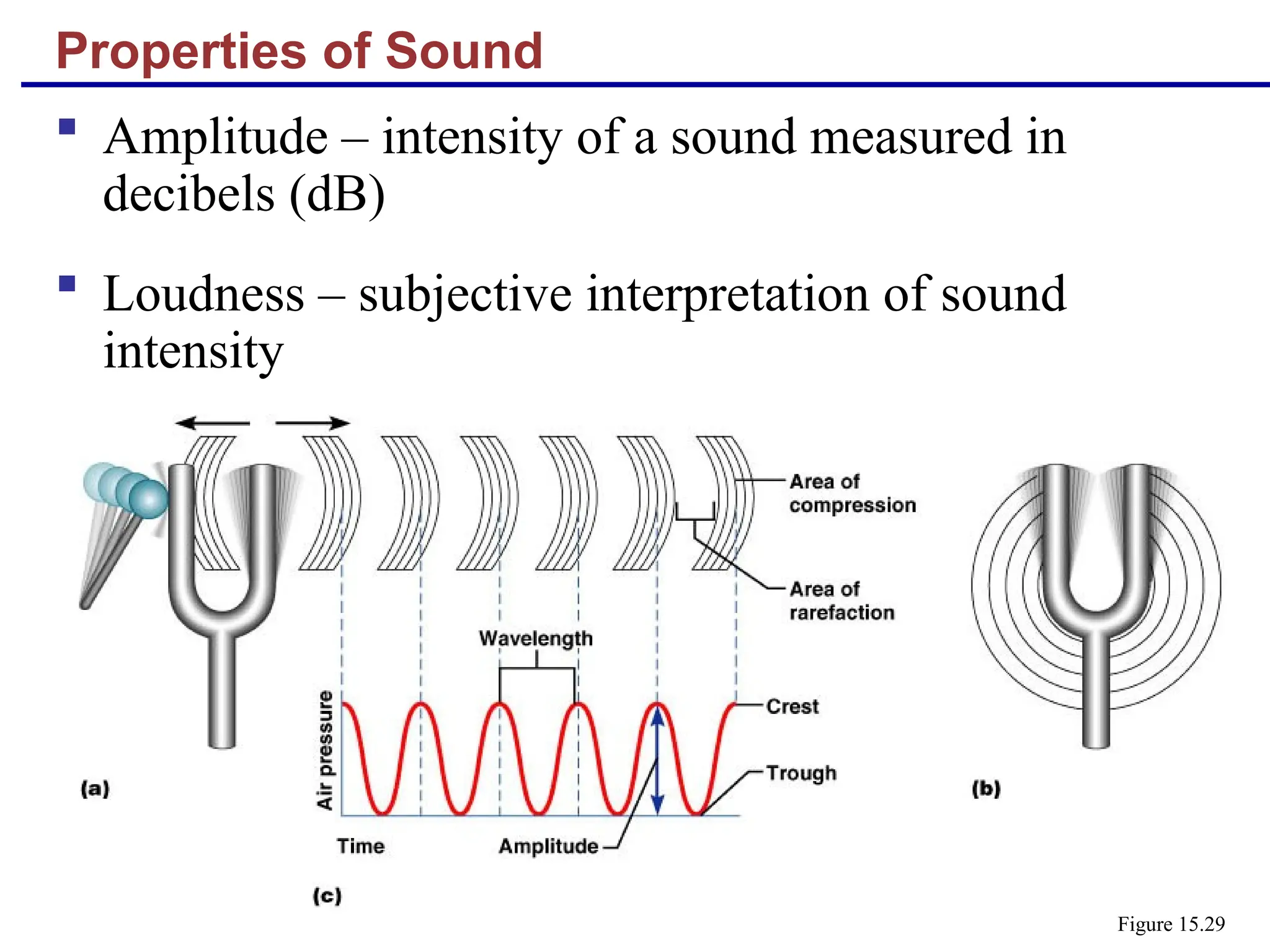 Properties of Sound

▪ Amplitude – intensity of a sound measured in decibels (dB)

▪ Loudness – subjective interpretation of sound intensity

Area of compression

Area of rarefaction

Wavelength

Air pressure

Crest

Trough

Time

Amplitude

(a)

(b)

(c)

Figure 15.29